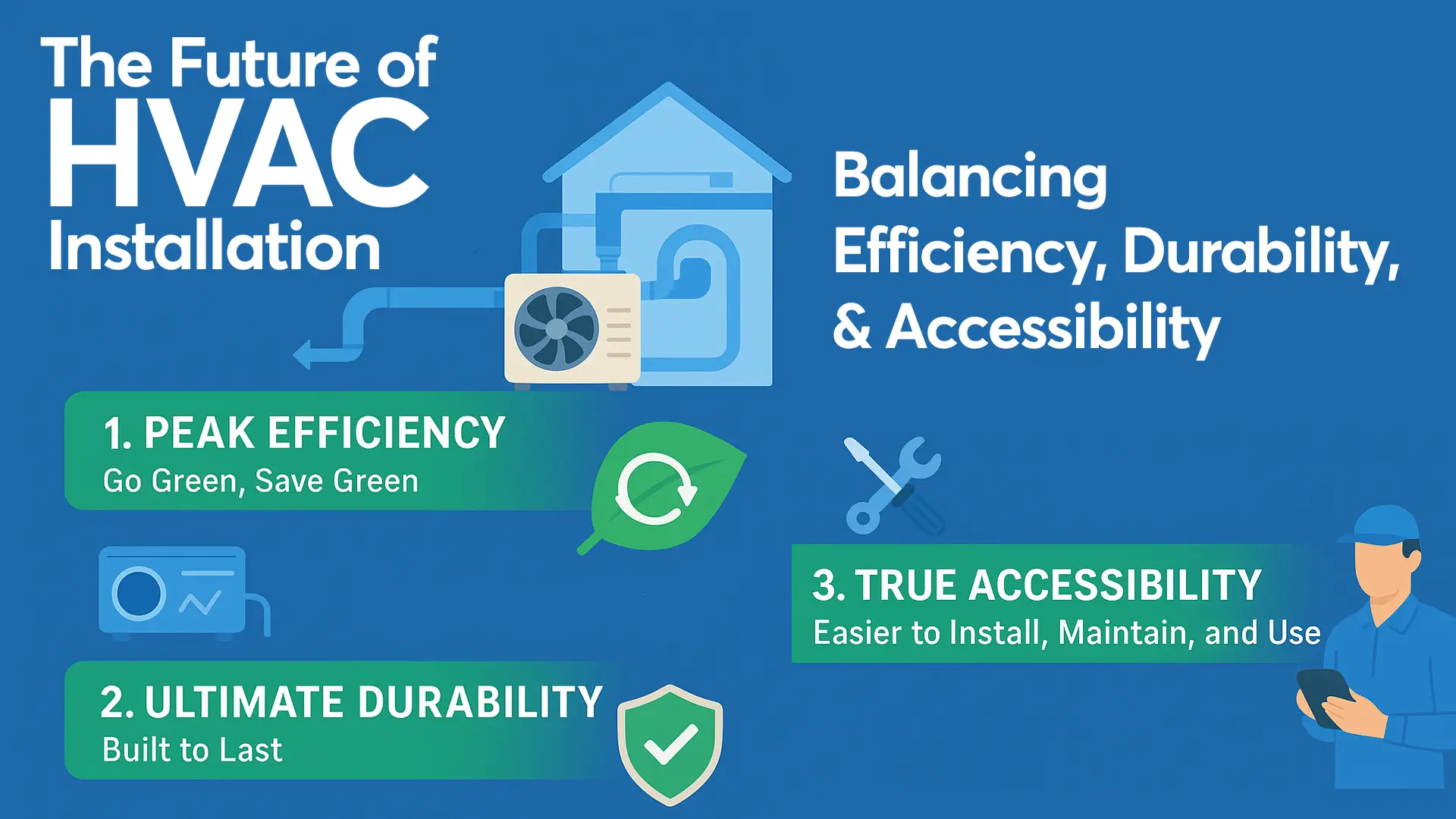 The Future of
HVAC
Installation

Balancing Efficiency, Durability, & Accessibility

1. PEAK EFFICIENCY
Go Green, Save Green

2. ULTIMATE DURABILITY
Built to Last

3. TRUE ACCESSIBILITY
Easier to Install, Maintain, and Use